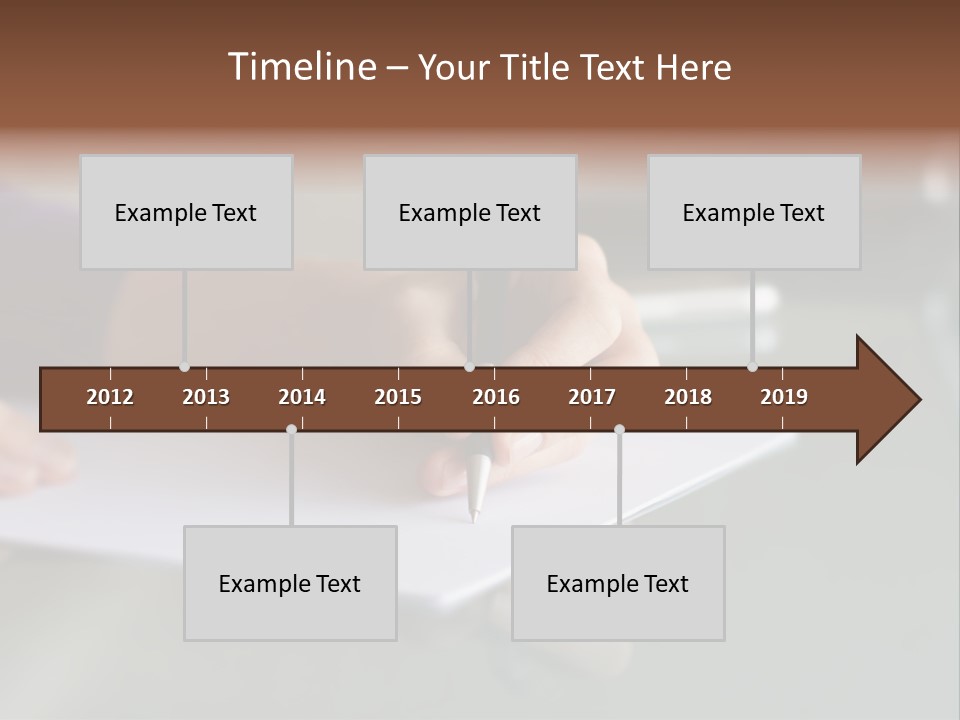 Timeline – Your Title Text Here

Example Text

Example Text

Example Text

2012 2013 2014 2015 2016 2017 2018 2019

Example Text

Example Text